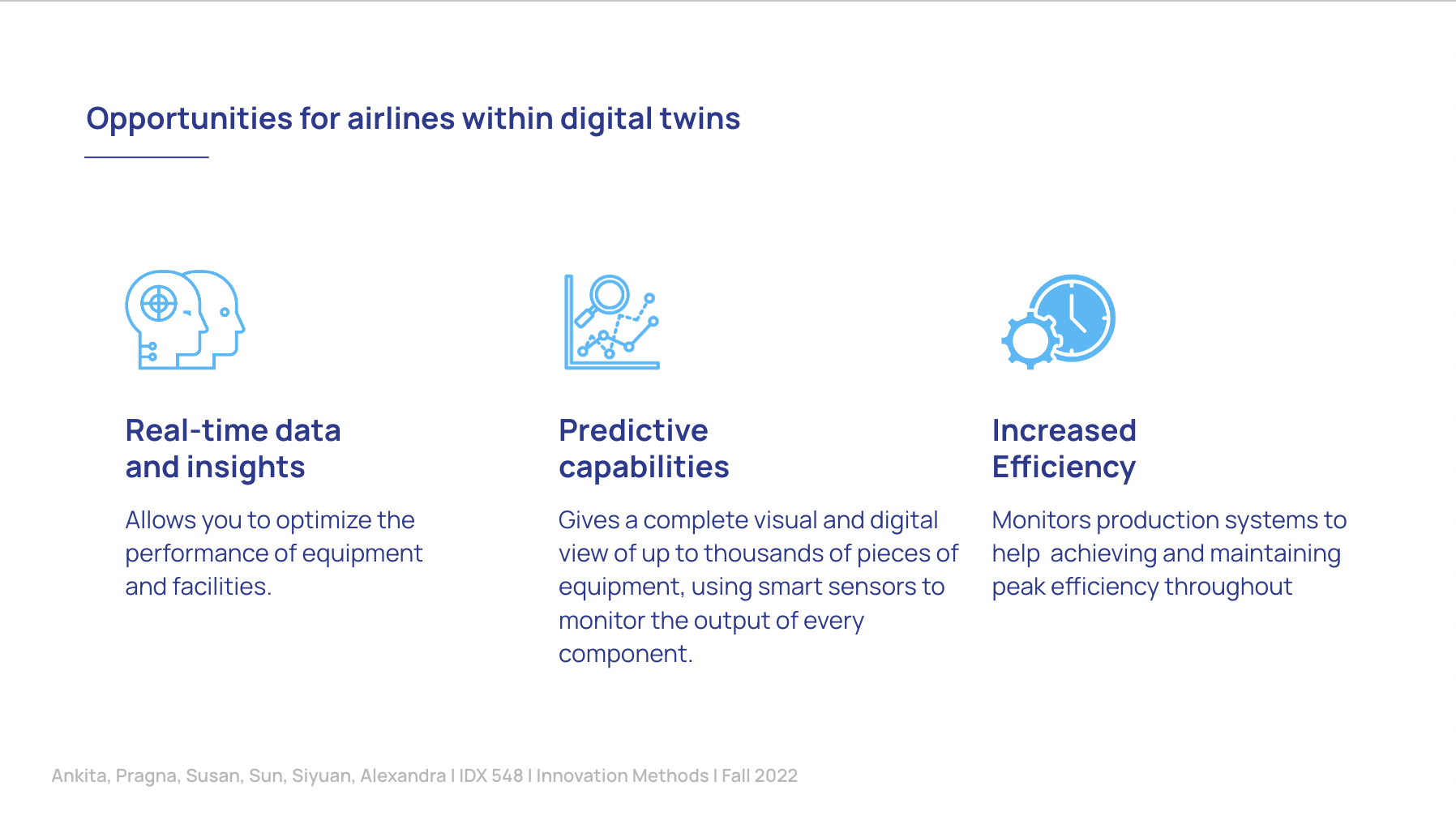 Opportunities for airlines within digital twins

Real-time data and insights

Allows you to optimize the performance of equipment and facilities.

Predictive capabilities

Gives a complete visual and digital view of up to thousands of pieces of equipment, using smart sensors to monitor the output of every component.

Increased Efficiency

Monitors production systems to help  achieving and maintaining peak efficiency throughout

Ankita, Pragna, Susan, Sun, Siyuan, Alexandra I IDX 548 I Innovation Methods I Fall 2022